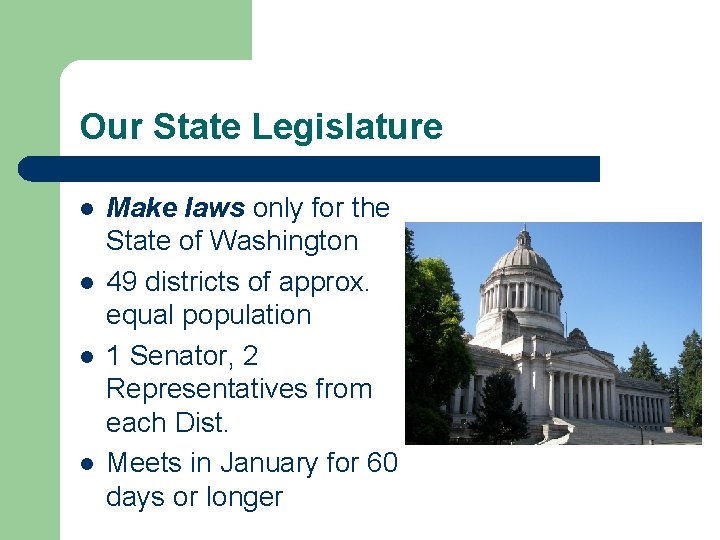 Our State Legislature

- Make laws only for the State of Washington
- 49 districts of approx. equal population
- 1 Senator, 2 Representatives from each Dist.
- Meets in January for 60 days or longer